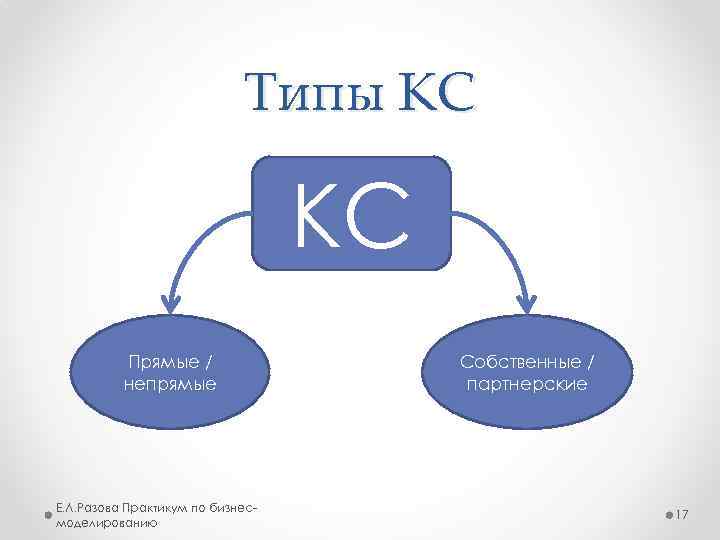 Типы КС

КС

Прямые / непрямые

Собственные / партнерские

Е.Л.Разова Практикум по бизнес-моделированию

17